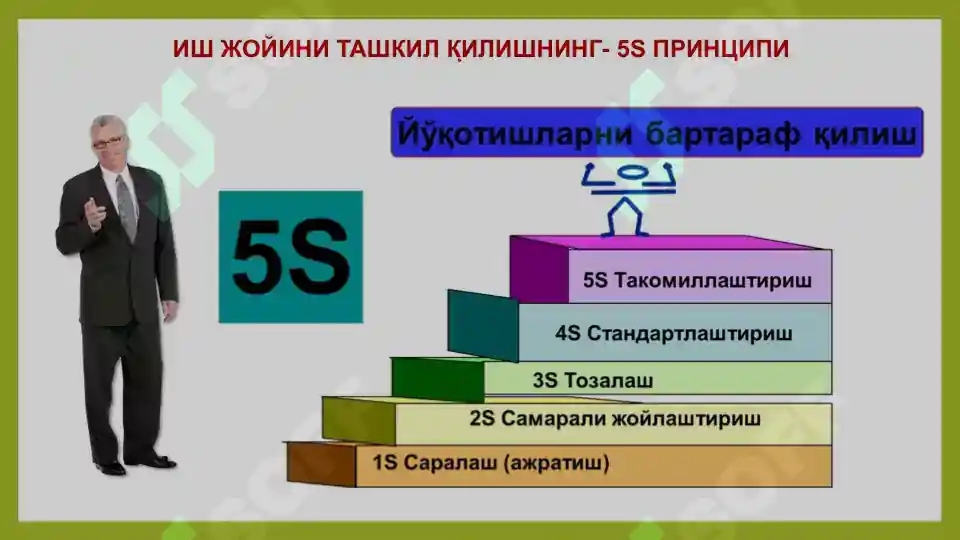 ИШ ЖОЙИНИ ТАШКИЛ ҚИЛИШНИНГ- 5S ПРИНЦИПИ

5S

Йўқотишларни бартараф қилиш

5S Такомиллаштириш

4S Стандартлаштириш

3S Тозалаш

2S Самарали жойлаштириш

1S Саралаш (ажратиш)